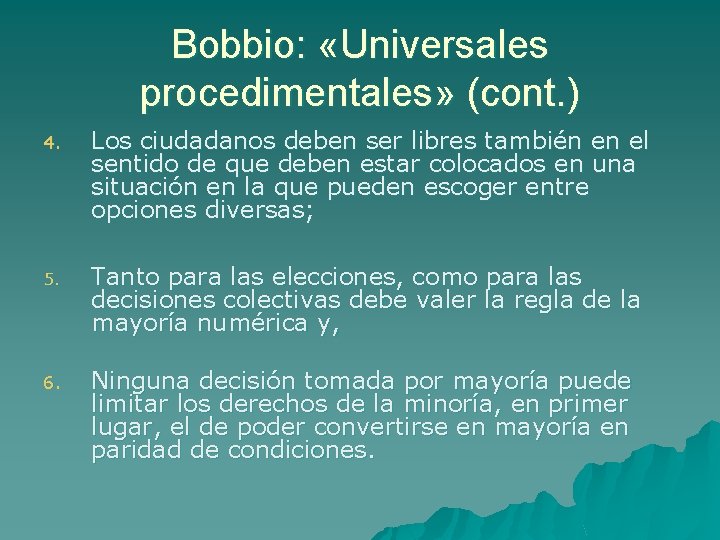 Bobbio: «Universales procedimentales» (cont.)

4. Los ciudadanos deben ser libres también en el sentido de que deben estar colocados en una situación en la que pueden escoger entre opciones diversas;

5. Tanto para las elecciones, como para las decisiones colectivas debe valer la regla de la mayoría numérica y,

6. Ninguna decisión tomada por mayoría puede limitar los derechos de la minoría, en primer lugar, el de poder convertirse en mayoría en paridad de condiciones.